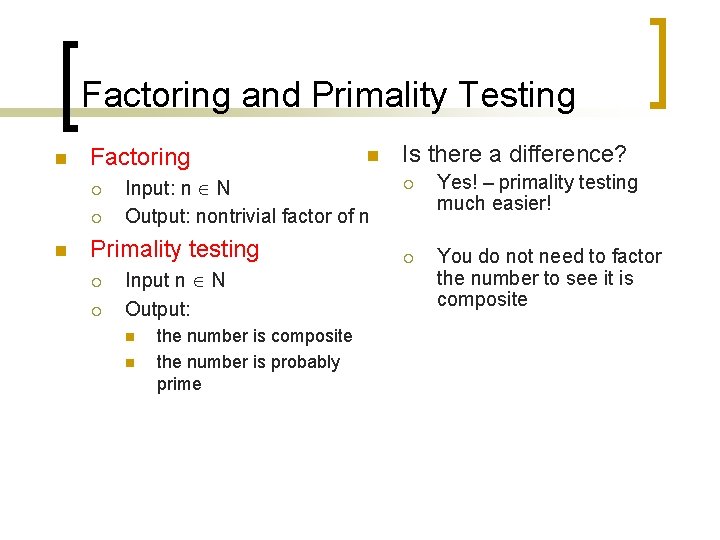 Factoring and Primality Testing

Factoring
Input: $n \in N$
Output: nontrivial factor of n

Primality testing
Input $n \in N$
Output:
the number is composite
the number is probably prime

Is there a difference?
Yes! – primality testing much easier!

You do not need to factor the number to see it is composite